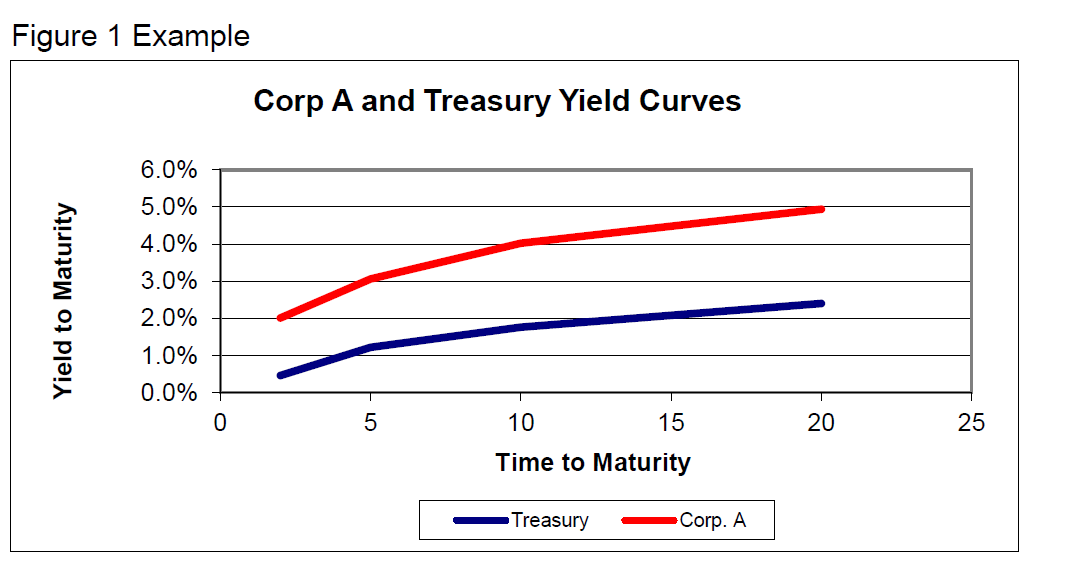 Figure 1 Example

Corp A and Treasury Yield Curves

Yield to Maturity

6.0%
5.0%
4.0%
3.0%
2.0%
1.0%
0.0%

0
5
10
15
20
25

Time to Maturity

Treasury
Corp. A